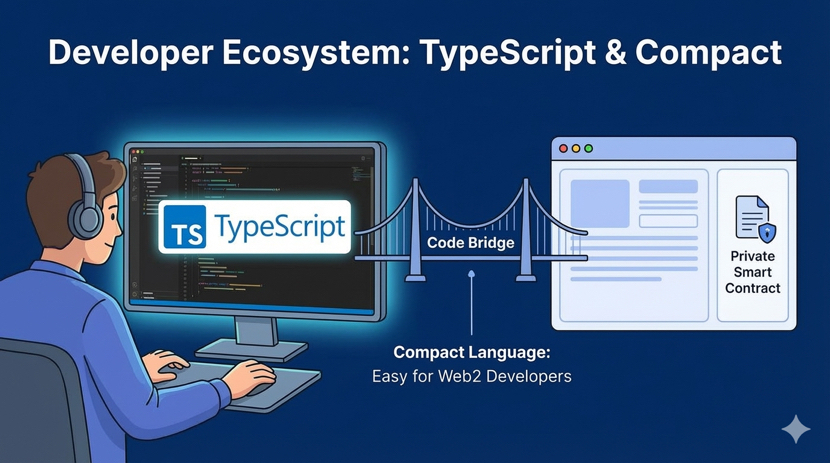 Developer Ecosystem: TypeScript & Compact

TS TypeScript

Code Bridge

Private Smart Contract

Compact Language:
Easy for Web2 Developers